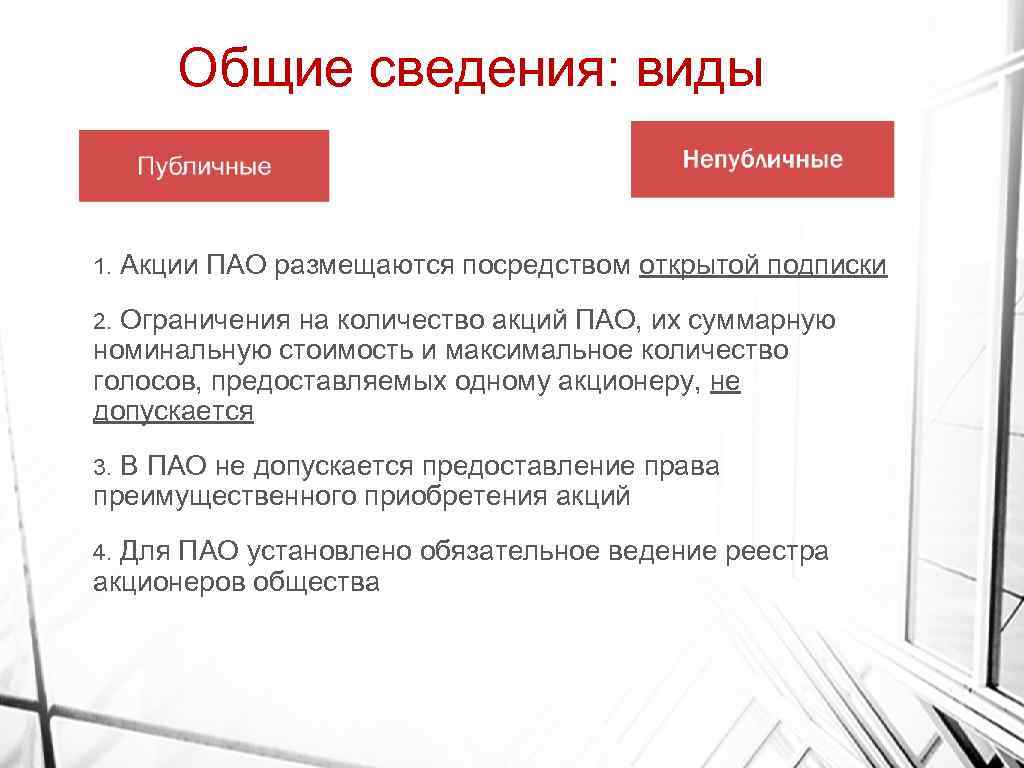 Общие сведения: виды

Публичные

Непубличные

1. Акции ПАО размещаются посредством открытой подписки

2. Ограничения на количество акций ПАО, их суммарную номинальную стоимость и максимальное количество голосов, предоставляемых одному акционеру, не допускается

3. В ПАО не допускается предоставление права преимущественного приобретения акций

4. Для ПАО установлено обязательное ведение реестра акционеров общества